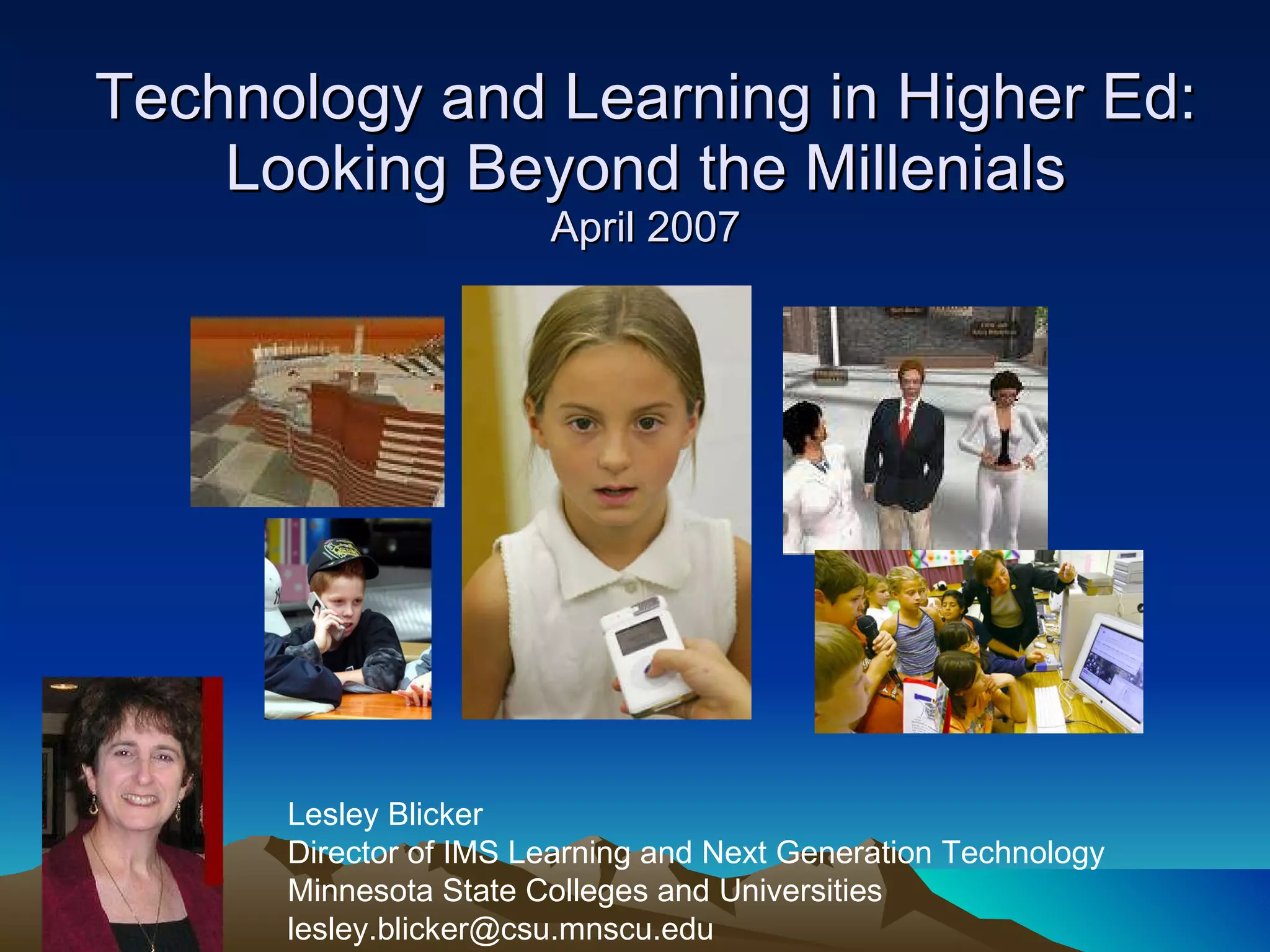 Technology and Learning in Higher Ed: Looking Beyond the Millenials
April 2007

Lesley Blicker
Director of IMS Learning and Next Generation Technology
Minnesota State Colleges and Universities
lesley.blicker@csu.mnscu.edu